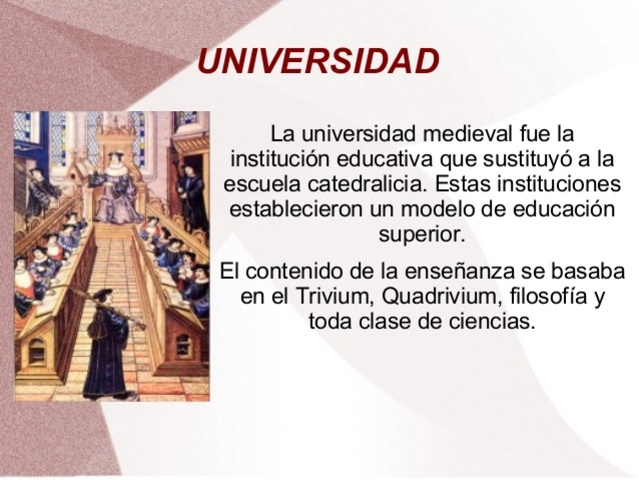 UNIVERSIDAD

La universidad medieval fue la institución educativa que sustituyó a la escuela catedralicia. Estas instituciones establecieron un modelo de educación superior.

El contenido de la enseñanza se basaba en el Trivium, Quadrivium, filosofía y toda clase de ciencias.